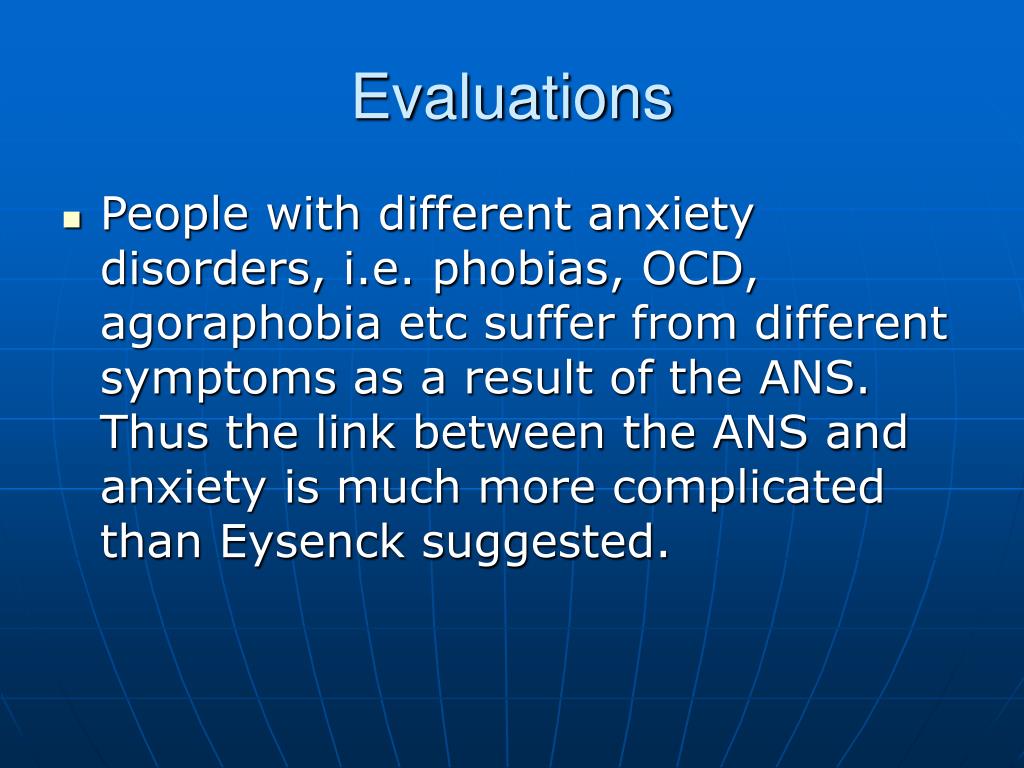 Evaluations

People with different anxiety disorders, i.e. phobias, OCD, agoraphobia etc suffer from different symptoms as a result of the ANS. Thus the link between the ANS and anxiety is much more complicated than Eysenck suggested.